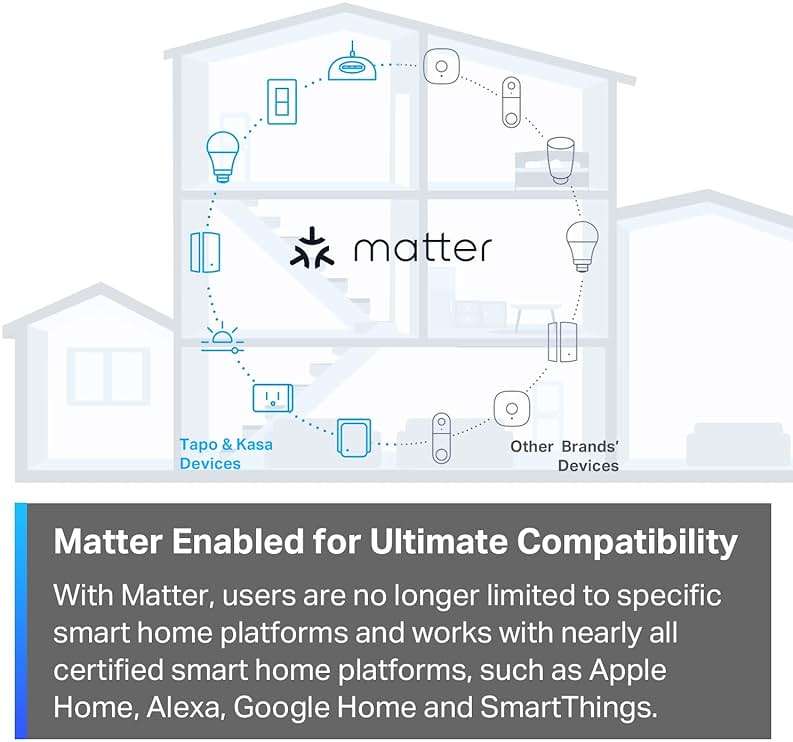 matter

Tapo & Kasa Devices

Other Brands' Devices

Matter Enabled for Ultimate Compatibility

With Matter, users are no longer limited to specific smart home platforms and works with nearly all certified smart home platforms, such as Apple Home, Alexa, Google Home and SmartThings.